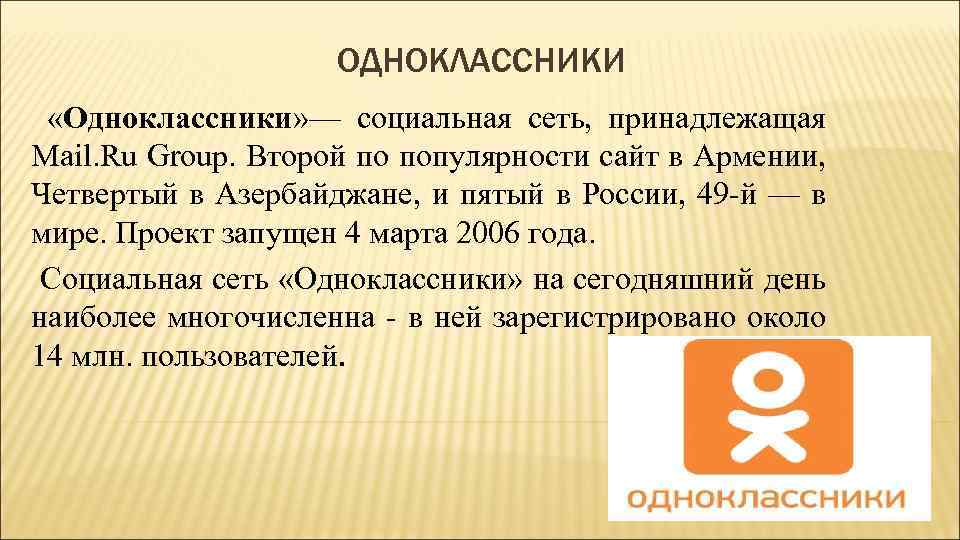 ОДНОКЛАССНИКИ

«Одноклассники»— социальная сеть, принадлежащая Mail.Ru Group. Второй по популярности сайт в Армении, Четвертый в Азербайджане, и пятый в России, 49-й — в мире. Проект запущен 4 марта 2006 года.

Социальная сеть «Одноклассники» на сегодняшний день наиболее многочисленна - в ней зарегистрировано около 14 млн. пользователей.

одноклассники